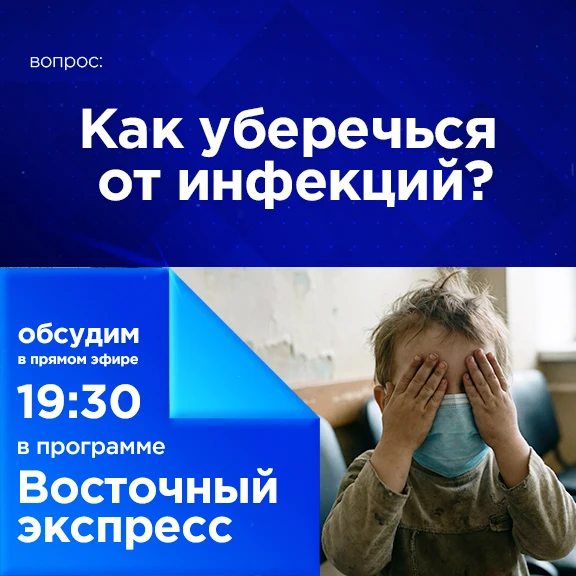 вопрос:

Как уберечься от инфекций?

обсудим
в прямом эфире
19:30
в программе
Восточный экспресс